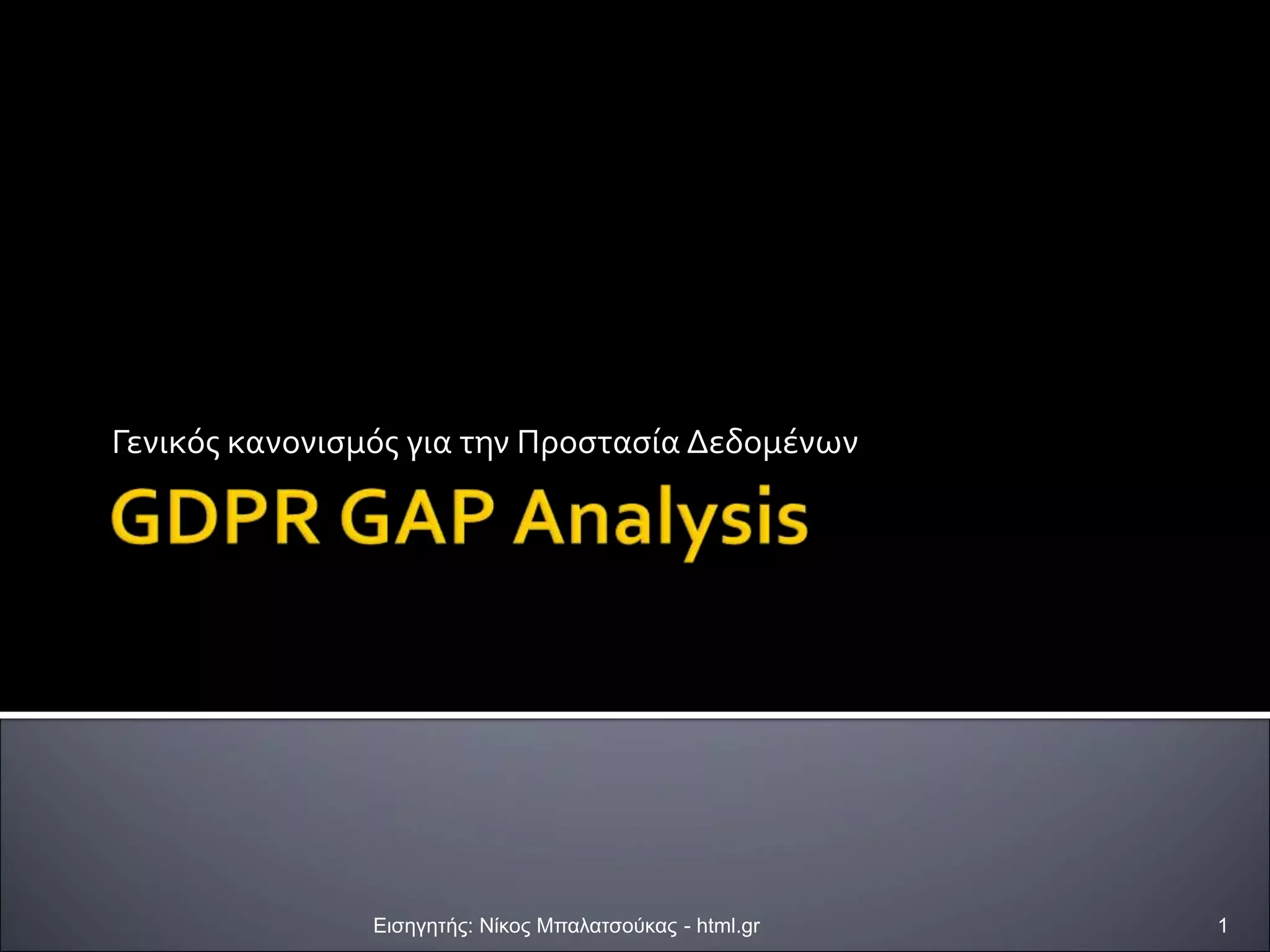 Γενικός κανονισμός για την Προστασία Δεδομένων

GDPR GAP Analysis

Εισηγητής: Νίκος Μπαλατσούκας - html.gr

1